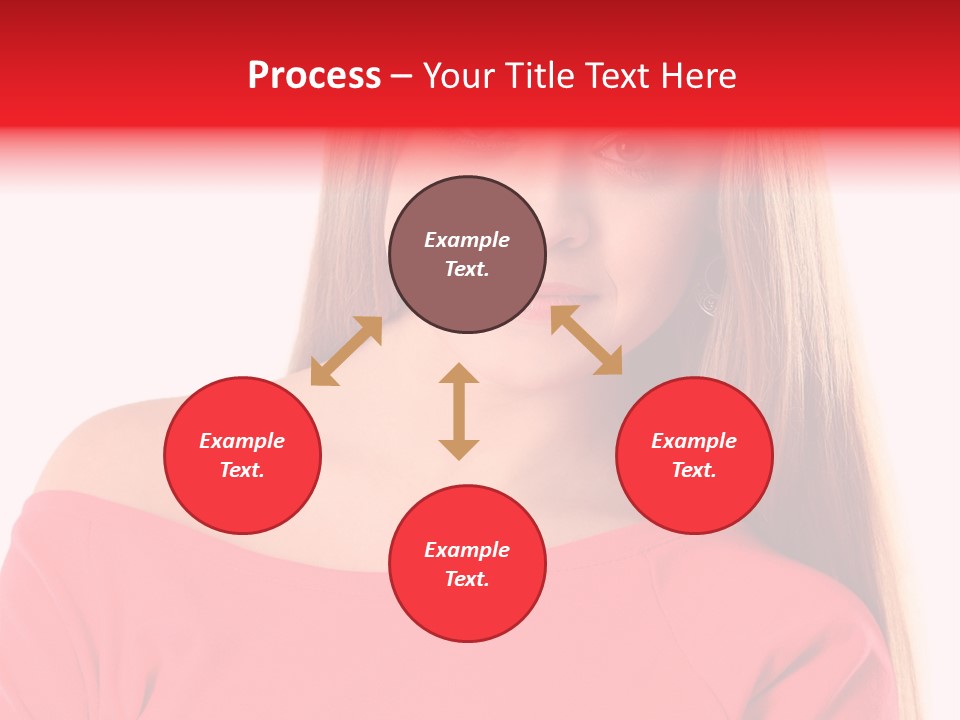 Process – Your Title Text Here

Example Text.

Example Text.

Example Text.

Example Text.